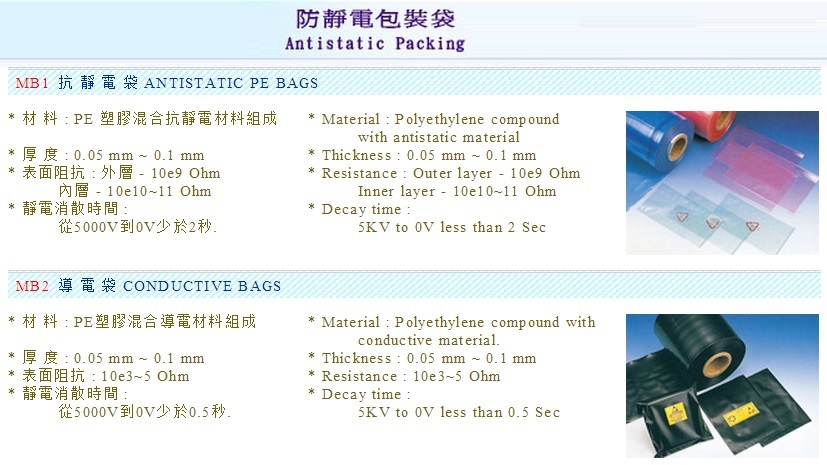 防靜電包裝袋
Antistatic Packing

MB1 抗 靜 電 袋 ANTISTATIC PE BAGS

* 材 料 : PE 塑膠混合抗靜電材料組成
* 厚 度 : 0.05 mm ~ 0.1 mm
* 表面阻抗 : 外層 - 10e9 Ohm
內層 - 10e10~11 Ohm
* 靜電消散時間 :
從5000V到0V少於2秒.

* Material : Polyethylene compound with antistatic material
* Thickness : 0.05 mm ~ 0.1 mm
* Resistance : Outer layer - 10e9 Ohm
Inner layer - 10e10~11 Ohm
* Decay time :
5KV to 0V less than 2 Sec

MB2 導 電 袋 CONDUCTIVE BAGS

* 材 料 : PE塑膠混合導電材料組成
* 厚 度 : 0.05 mm ~ 0.1 mm
* 表面阻抗 : 10e3~5 Ohm
* 靜電消散時間 :
從5000V到0V少於0.5秒.

* Material : Polyethylene compound with conductive material.
* Thickness : 0.05 mm ~ 0.1 mm
* Resistance : 10e3~5 Ohm
* Decay time :
5KV to 0V less than 0.5 Sec